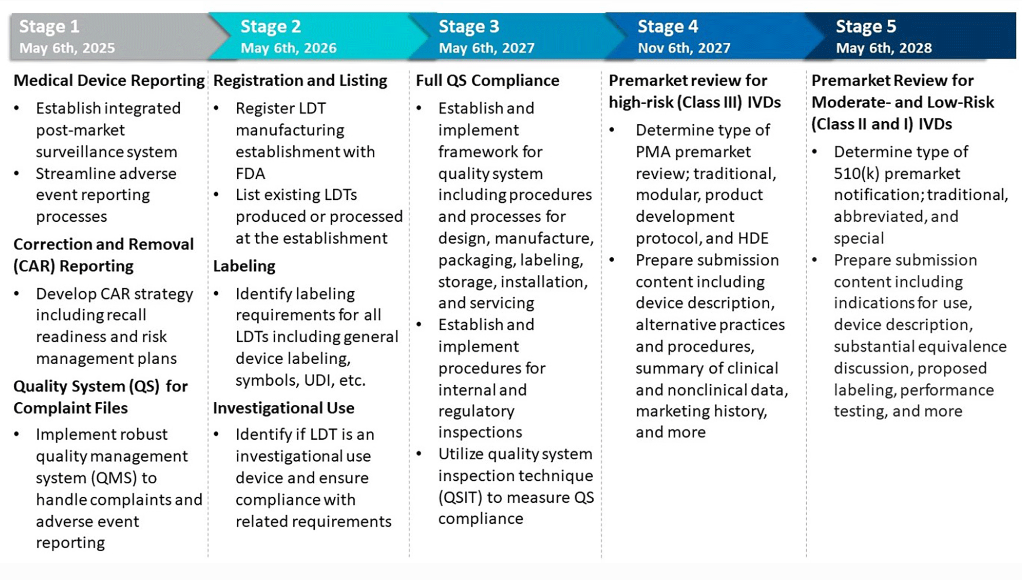 Stage 1
May 6th, 2025

Medical Device Reporting
• Establish integrated post-market surveillance system
• Streamline adverse event reporting processes

Correction and Removal (CAR) Reporting
• Develop CAR strategy including recall readiness and risk management plans

Quality System (QS) for Complaint Files
• Implement robust quality management system (QMS) to handle complaints and adverse event reporting

Stage 2
May 6th, 2026

Registration and Listing
• Register LDT manufacturing establishment with FDA
• List existing LDTs produced or processed at the establishment

Labeling
• Identify labeling requirements for all LDTs including general device labeling, symbols, UDI, etc.

Investigational Use
• Identify if LDT is an investigational use device and ensure compliance with related requirements

Stage 3
May 6th, 2027

Full QS Compliance
• Establish and implement framework for quality system including procedures and processes for design, manufacture, packaging, labeling, storage, installation, and servicing
• Establish and implement procedures for internal and regulatory inspections
• Utilize quality system inspection technique (QSIT) to measure QS compliance

Stage 4
Nov 6th, 2027

Premarket review for high-risk (Class III) IVDs
• Determine type of PMA premarket review; traditional, modular, product development protocol, and HDE
• Prepare submission content including device description, alternative practices and procedures, summary of clinical and nonclinical data, marketing history, and more

Stage 5
May 6th, 2028

Premarket Review for Moderate- and Low-Risk (Class II and I) IVDs
• Determine type of 510(k) premarket notification; traditional, abbreviated, and special
• Prepare submission content including indications for use, device description, substantial equivalence discussion, proposed labeling, performance testing, and more